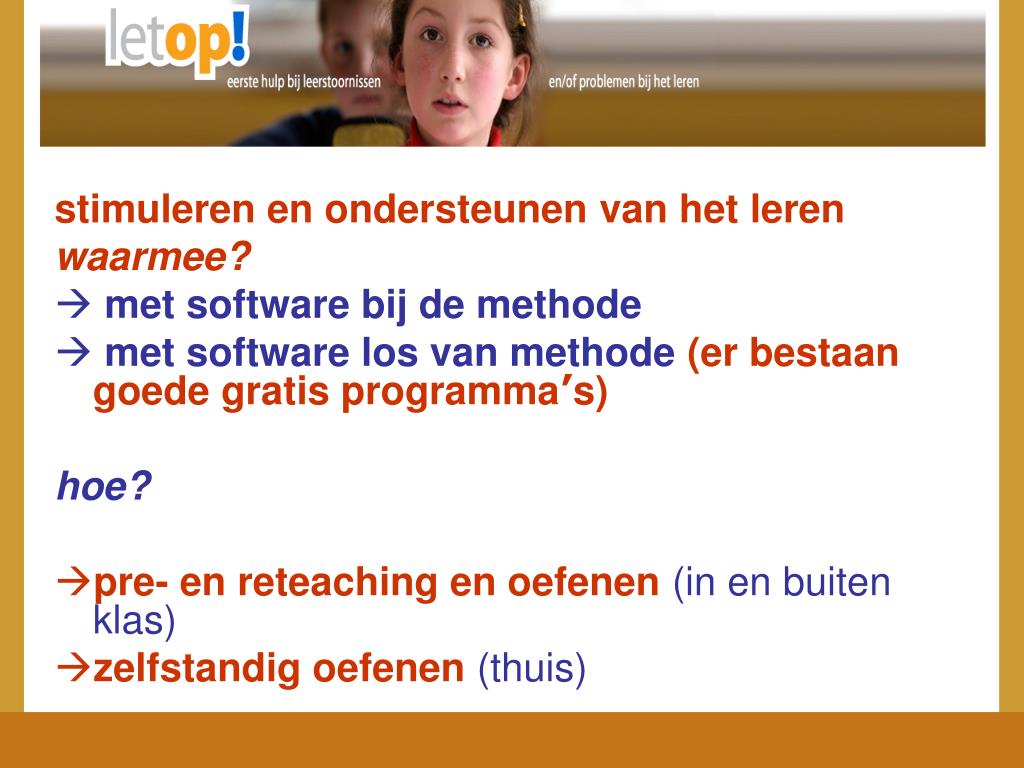 letop!
eerste hulp bij leerstoornissen
en/of problemen bij het leren

stimuleren en ondersteunen van het leren
waarmee?
→ met software bij de methode
→ met software los van methode (er bestaan goede gratis programma's)

hoe?

→pre- en reteaching en oefenen (in en buiten klas)
→zelfstandig oefenen (thuis)